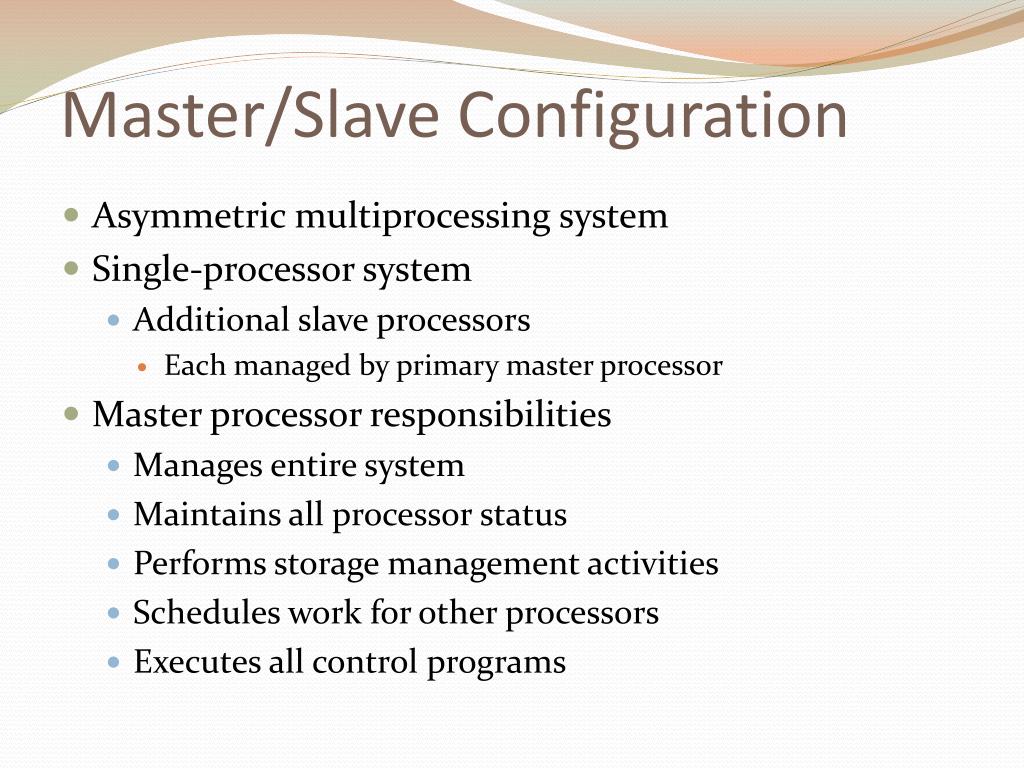 Master/Slave Configuration

- Asymmetric multiprocessing system
- Single-processor system
  - Additional slave processors
    - Each managed by primary master processor
- Master processor responsibilities
  - Manages entire system
  - Maintains all processor status
  - Performs storage management activities
  - Schedules work for other processors
  - Executes all control programs